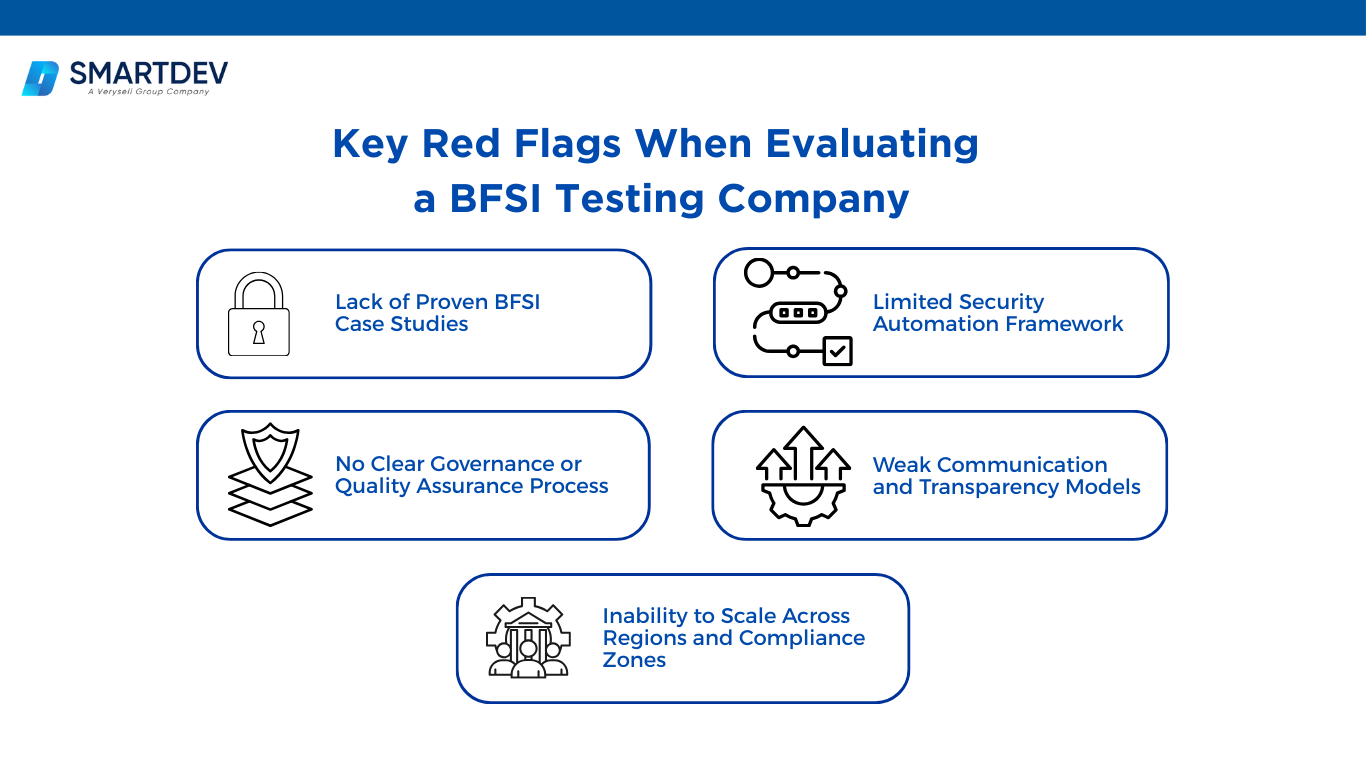 SMARTDEV
A Verysell Group Company

Key Red Flags When Evaluating a BFSI Testing Company

Lack of Proven BFSI Case Studies

Limited Security Automation Framework

No Clear Governance or Quality Assurance Process

Weak Communication and Transparency Models

Inability to Scale Across Regions and Compliance Zones